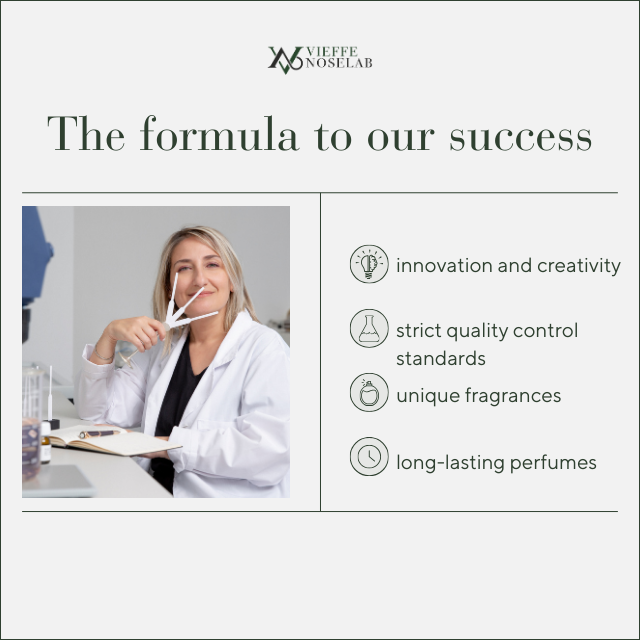 VIEFFE
NOSELAB

The formula to our success

innovation and creativity

strict quality control standards

unique fragrances

long-lasting perfumes